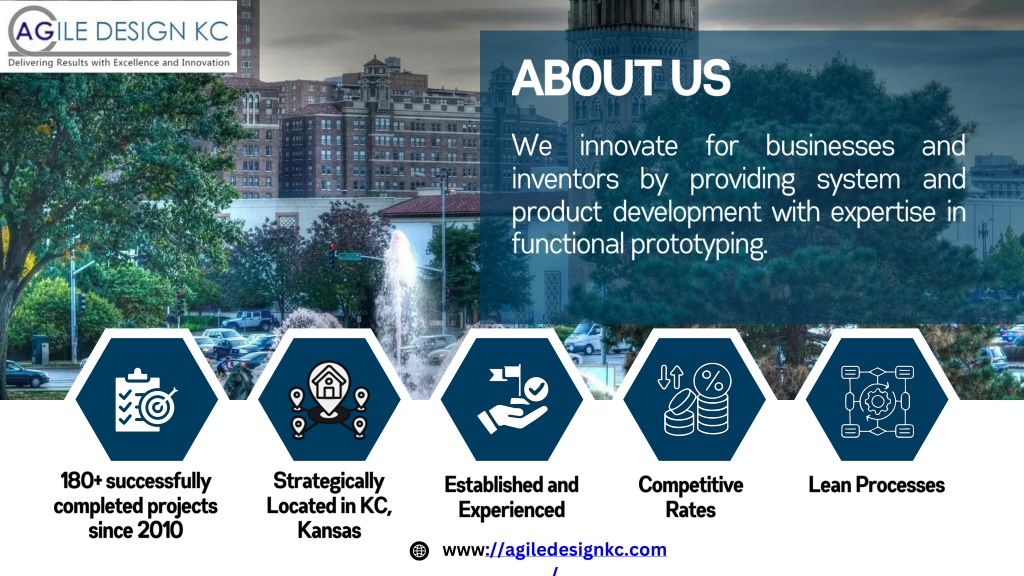 AGILE DESIGN KC
Delivering Results with Excellence and Innovation

ABOUT US

We innovate for businesses and inventors by providing system and product development with expertise in functional prototyping.

180+ successfully completed projects since 2010

Strategically Located in KC, Kansas

Established and Experienced

Competitive Rates

Lean Processes

www://agiledesignkc.com/